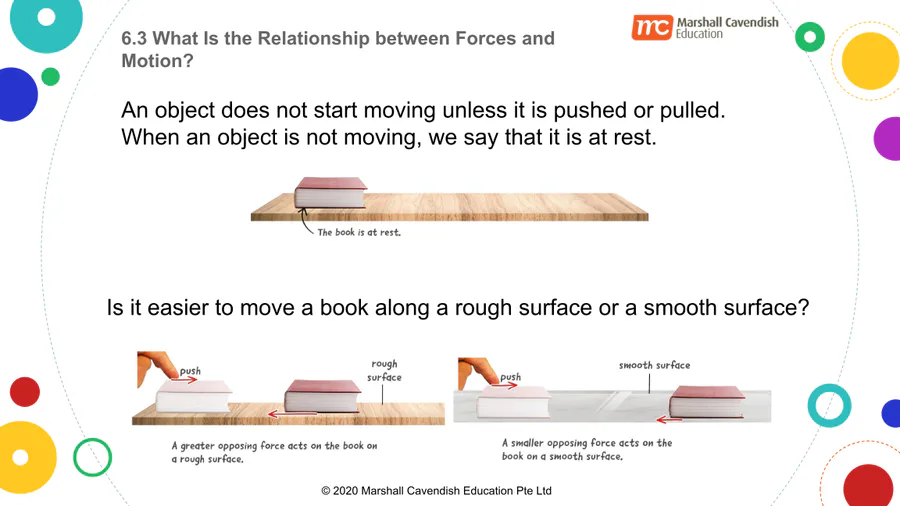 6.3 What Is the Relationship between Forces and Motion?

mc Marshall Cavendish Education

An object does not start moving unless it is pushed or pulled. When an object is not moving, we say that it is at rest.

The book is at rest.

Is it easier to move a book along a rough surface or a smooth surface?

push

rough surface

A greater opposing force acts on the book on a rough surface.

push

smooth surface

A smaller opposing force acts on the book on a smooth surface.

© 2020 Marshall Cavendish Education Pte Ltd